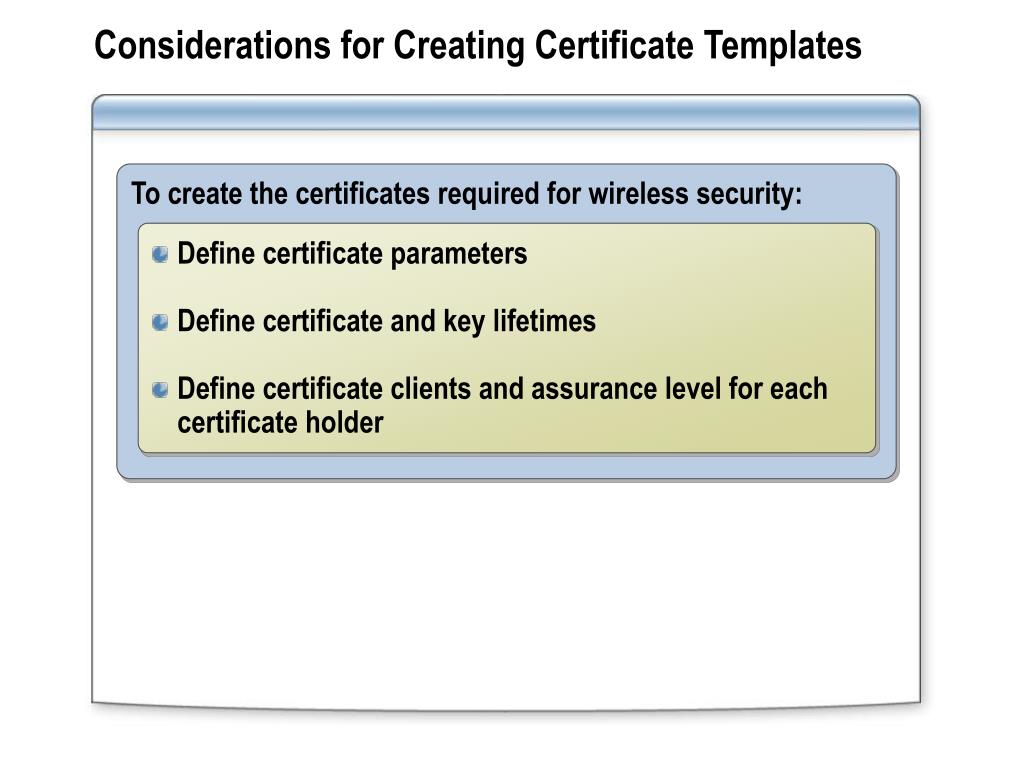 Considerations for Creating Certificate Templates

To create the certificates required for wireless security:

Define certificate parameters

Define certificate and key lifetimes

Define certificate clients and assurance level for each certificate holder